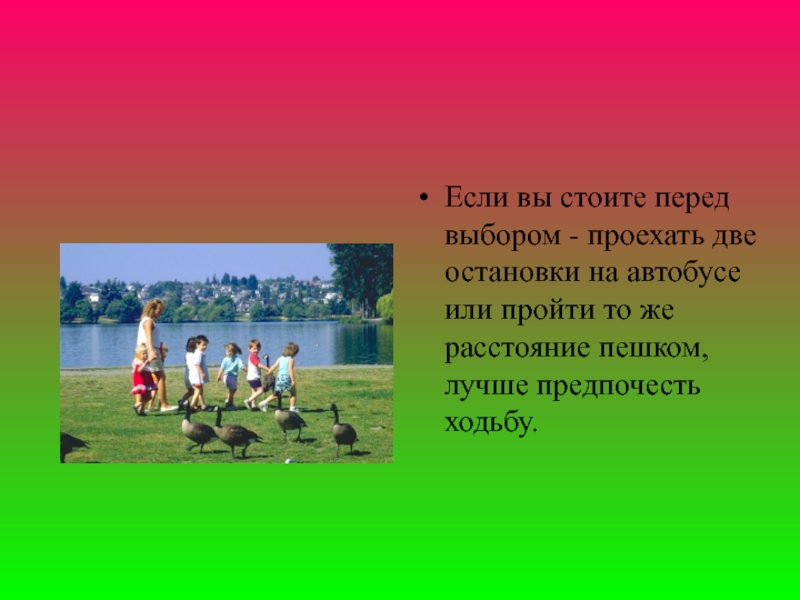 • Если вы стоите перед выбором - проехать две остановки на автобусе или пройти то же расстояние пешком, лучше предпочесть ходьбу.